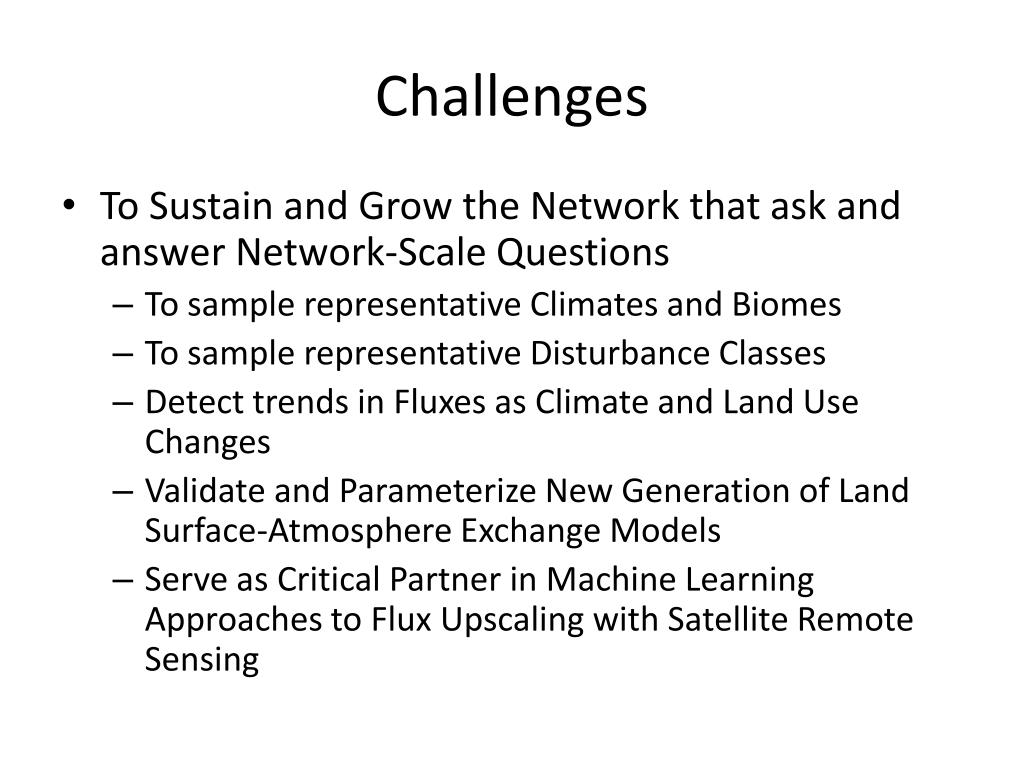 Challenges

• To Sustain and Grow the Network that ask and answer Network-Scale Questions
– To sample representative Climates and Biomes
– To sample representative Disturbance Classes
– Detect trends in Fluxes as Climate and Land Use Changes
– Validate and Parameterize New Generation of Land Surface-Atmosphere Exchange Models
– Serve as Critical Partner in Machine Learning Approaches to Flux Upscaling with Satellite Remote Sensing